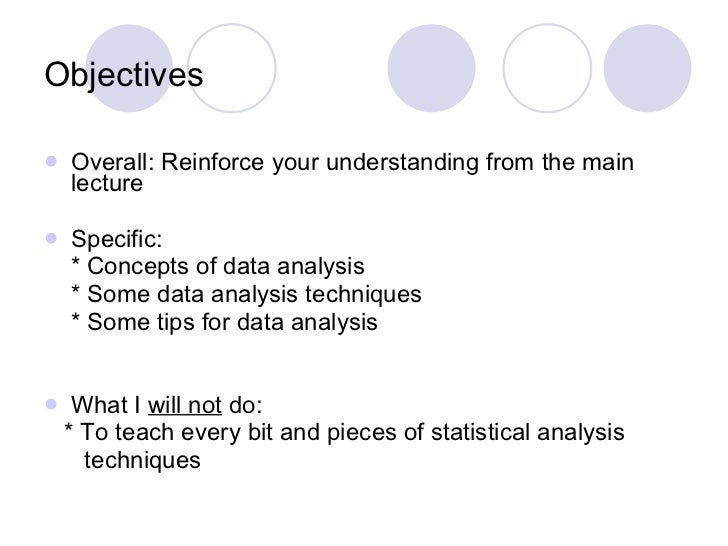 Objectives

Overall: Reinforce your understanding from the main lecture

Specific:
* Concepts of data analysis
* Some data analysis techniques
* Some tips for data analysis

What I will not do:
* To teach every bit and pieces of statistical analysis techniques